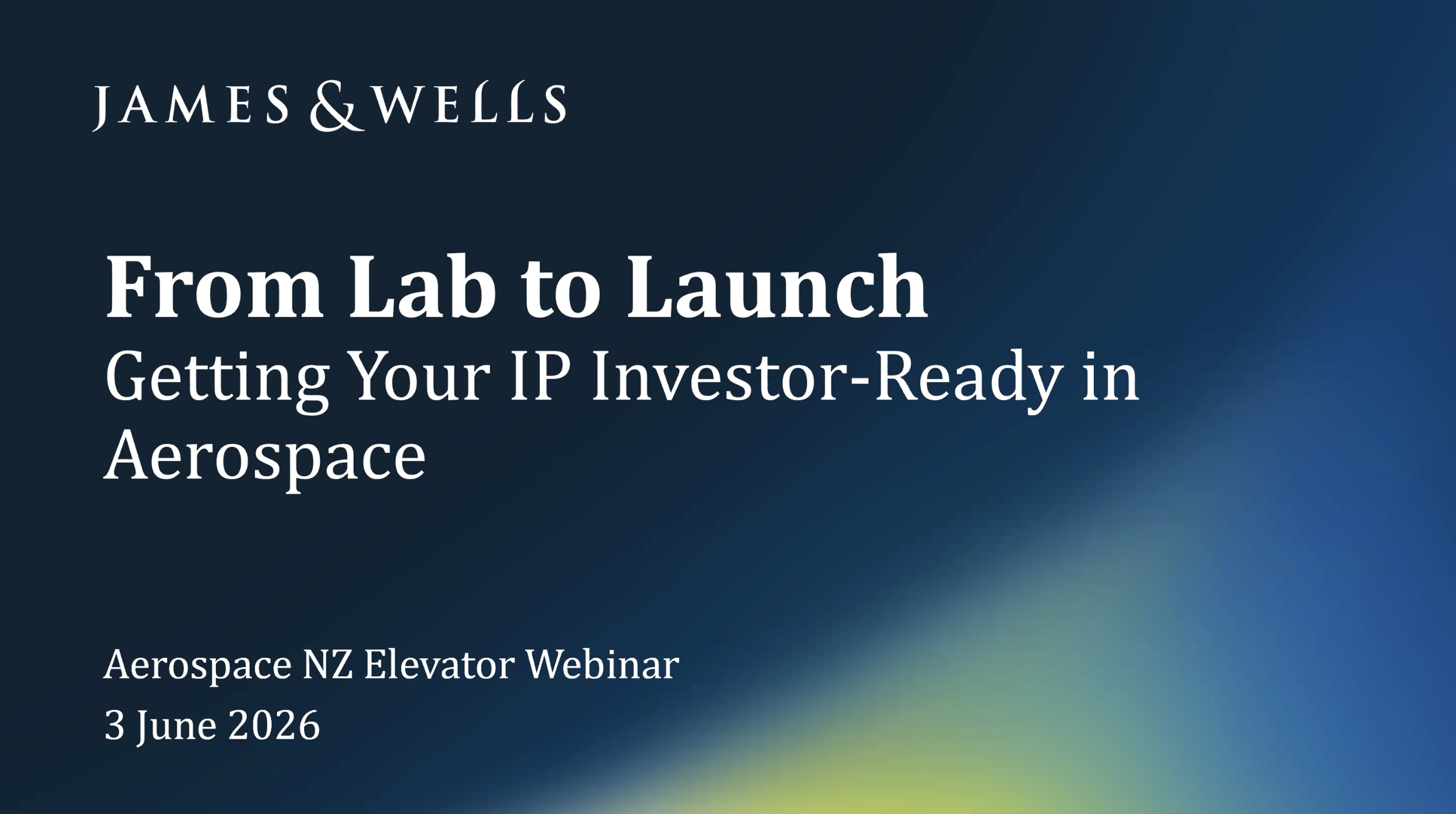 JAMES & WELLS

From Lab to Launch
Getting Your IP Investor-Ready in Aerospace

Aerospace NZ Elevator Webinar
3 June 2026